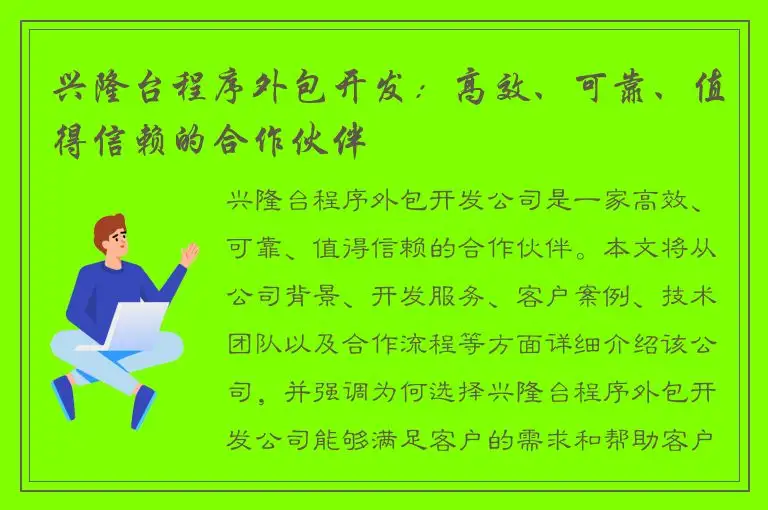 兴隆台程序外包开发：高效、可靠、值得信赖的合作伙伴

兴隆台程序外包开发公司是一家高效、可靠、值得信赖的合作伙伴。本文将从公司背景、开发服务、客户案例、技术团队以及合作流程等方面详细介绍该公司，并强调为何选择兴隆台程序外包开发公司能够满足客户的需求和帮助客户